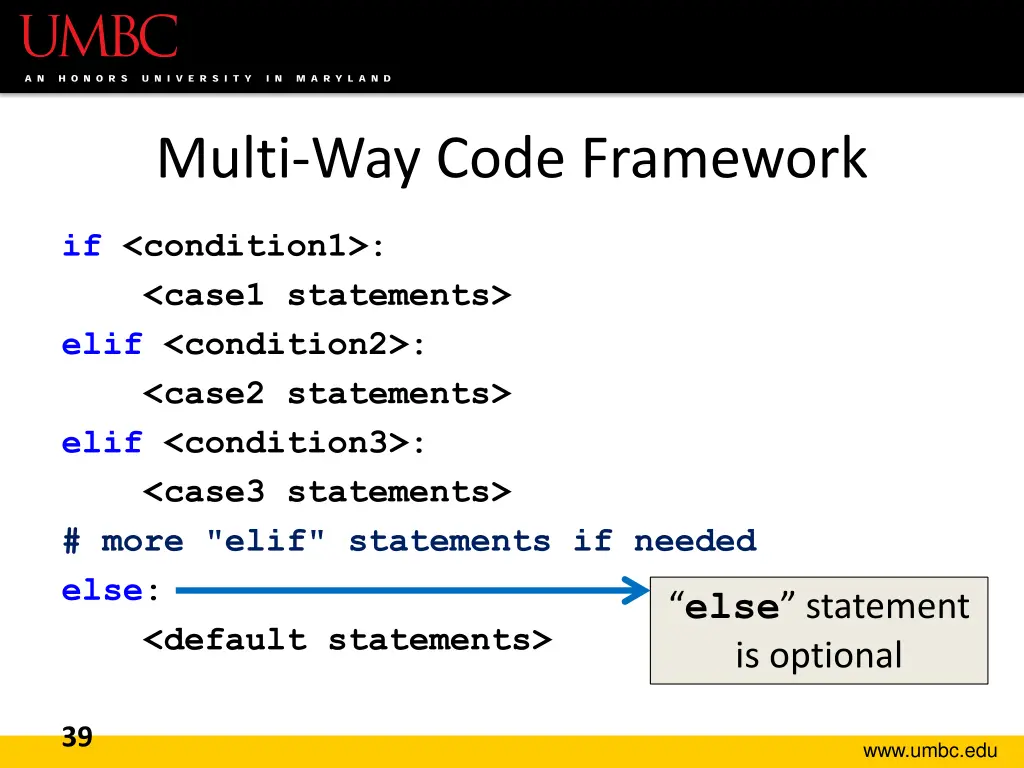 UMBC
AN HONORS UNIVERSITY IN MARYLAND

Multi-Way Code Framework

if <condition1>:
    <case1 statements>
elif <condition2>:
    <case2 statements>
elif <condition3>:
    <case3 statements>
# more "elif" statements if needed
else:
    <default statements>

“else” statement is optional

39

www.umbc.edu